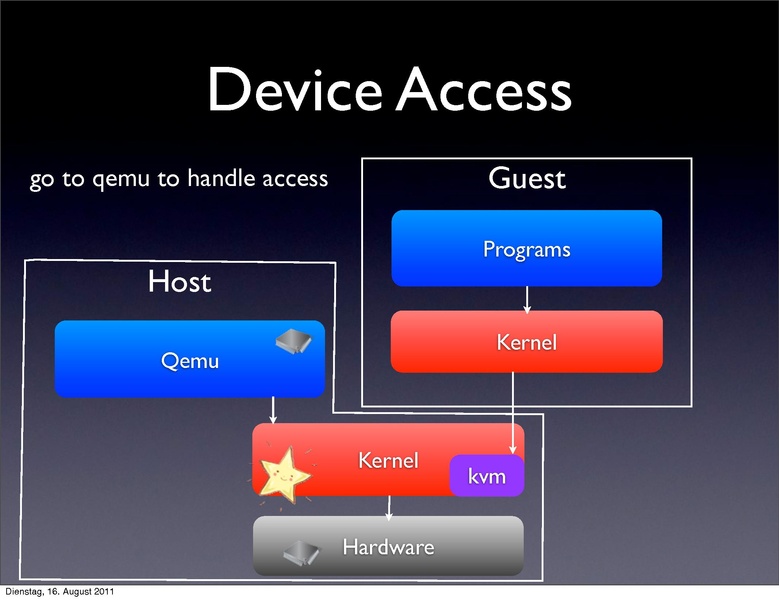 Device Access

go to qemu to handle access

Guest

Programs

Kernel

Host

Qemu

Kernel

kvm

Hardware

Dienstag, 16. August 2011